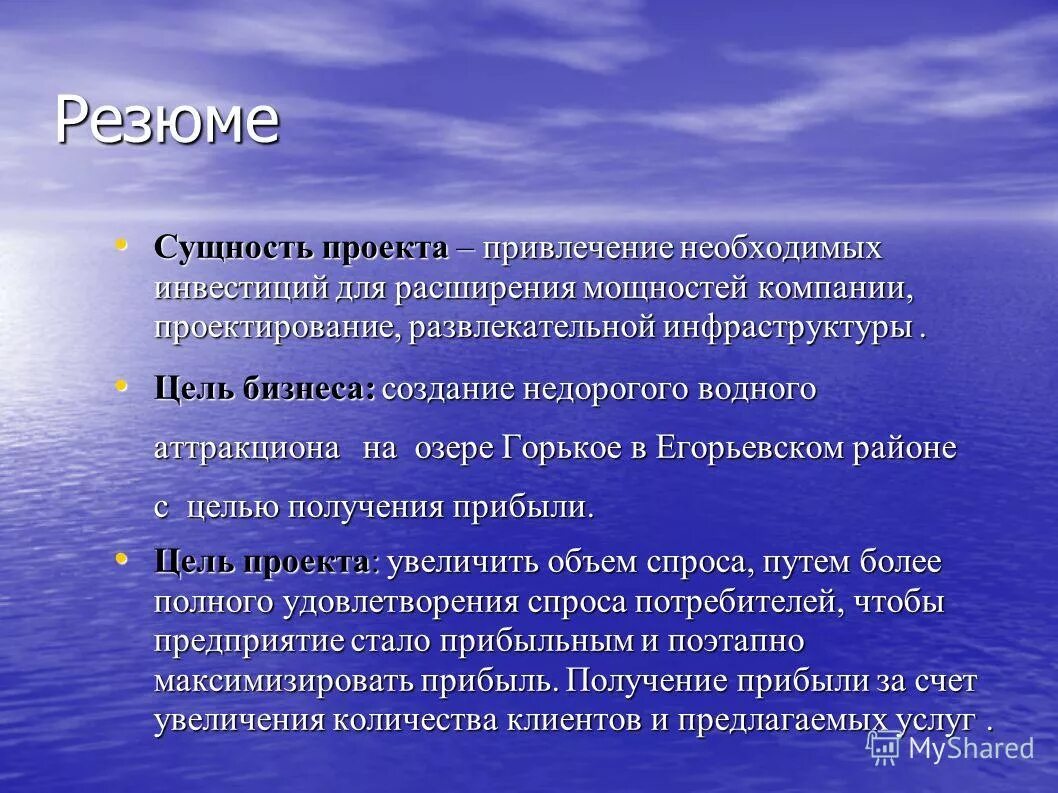 Резюме

• Сущность проекта – привлечение необходимых инвестиций для расширения мощностей компании, проектирование, развлекательной инфраструктуры .

• Цель бизнеса: создание недорогого водного аттракциона на озере Горькое в Егорьевском районе с целью получения прибыли.

• Цель проекта: увеличить объем спроса, путем более полного удовлетворения спроса потребителей, чтобы предприятие стало прибыльным и поэтапно максимизировать прибыль. Получение прибыли за счет увеличения количества клиентов и предлагаемых услуг .

MyShared